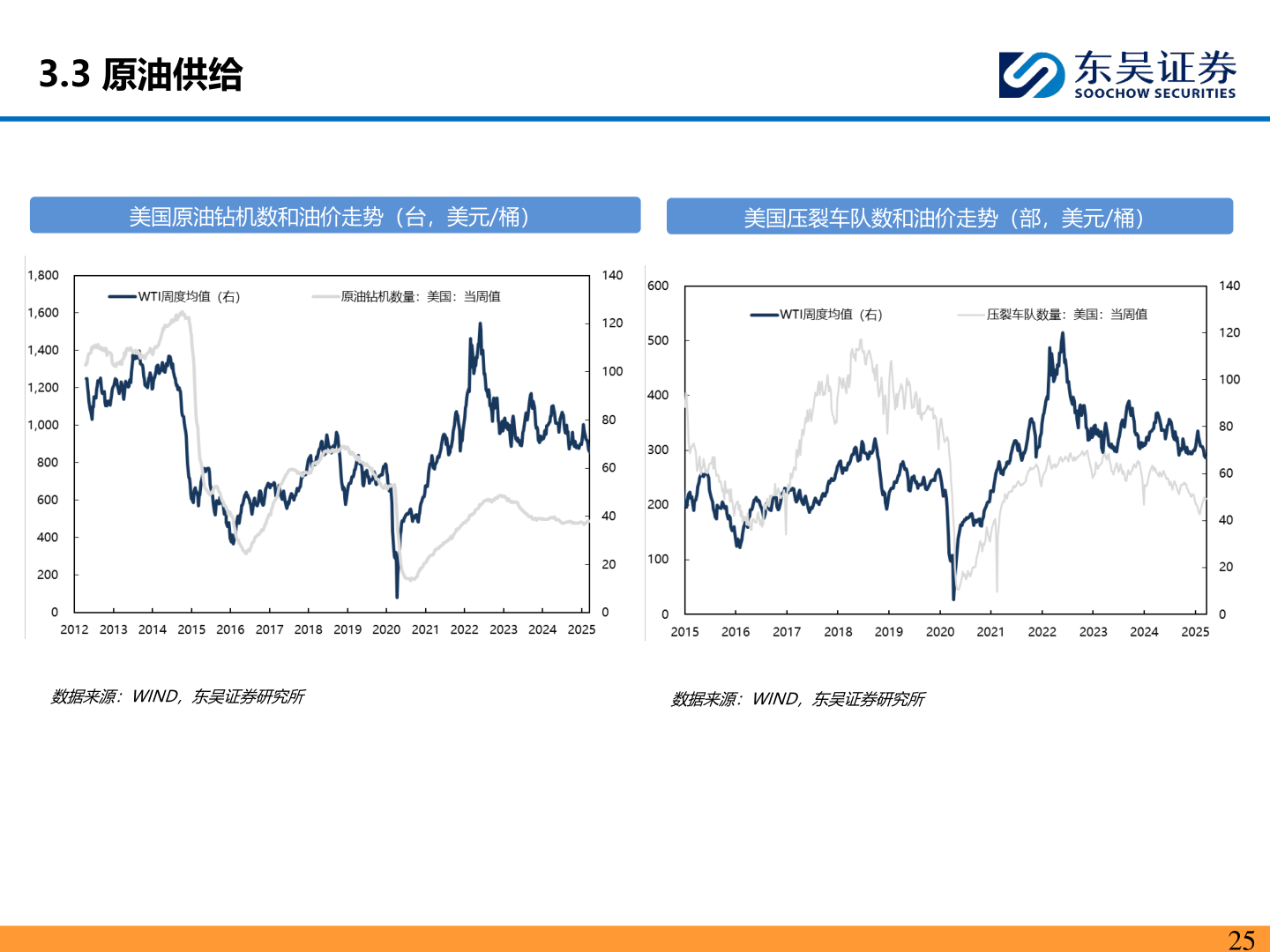 3.3 原油供给

东吴证券
SOOCHOW SECURITIES

美国原油钻机数和油价走势（台，美元/桶）

WTI周度均值（右）
原油钻机数量：美国：当周值

1,800
1,600
1,400
1,200
1,000
800
600
400
200
0

140
120
100
80
60
40
20
0

2012 2013 2014 2015 2016 2017 2018 2019 2020 2021 2022 2023 2024 2025

数据来源：WIND，东吴证券研究所

美国压裂车队数和油价走势（部，美元/桶）

WTI周度均值（右）
压裂车队数量：美国：当周值

600
500
400
300
200
100
0

140
120
100
80
60
40
20
0

2015 2016 2017 2018 2019 2020 2021 2022 2023 2024 2025

数据来源：WIND，东吴证券研究所

25